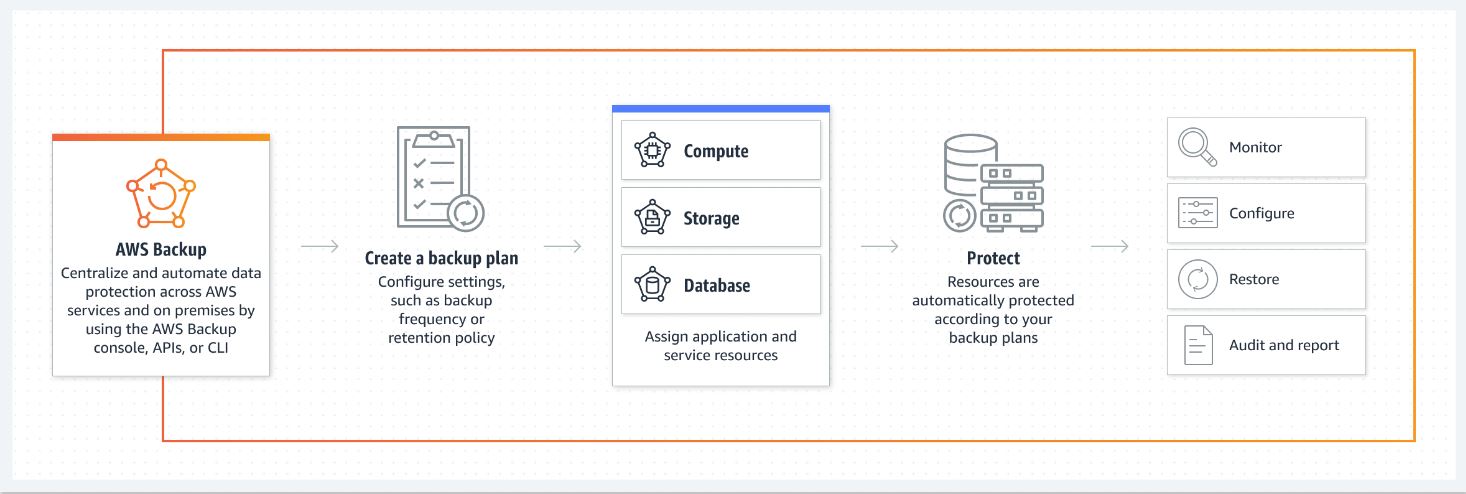 AWS Backup
Centralize and automate data protection across AWS services and on premises by using the AWS Backup console, APIs, or CLI

Create a backup plan
Configure settings, such as backup frequency or retention policy

Compute

Storage

Database

Assign application and service resources

Protect
Resources are automatically protected according to your backup plans

Monitor

Configure

Restore

Audit and report